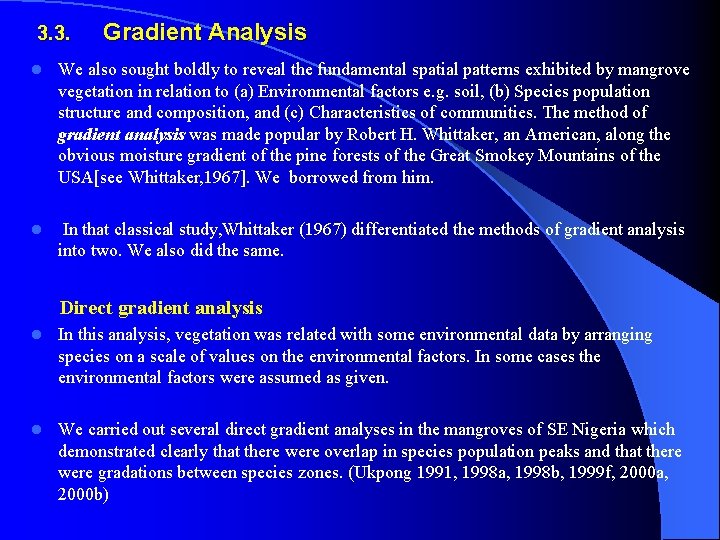 3.3. Gradient Analysis

We also sought boldly to reveal the fundamental spatial patterns exhibited by mangrove vegetation in relation to (a) Environmental factors e.g. soil, (b) Species population structure and composition, and (c) Characteristics of communities. The method of gradient analysis was made popular by Robert H. Whittaker, an American, along the obvious moisture gradient of the pine forests of the Great Smokey Mountains of the USA[see Whittaker,1967]. We borrowed from him.

In that classical study,Whittaker (1967) differentiated the methods of gradient analysis into two. We also did the same.

Direct gradient analysis

In this analysis, vegetation was related with some environmental data by arranging species on a scale of values on the environmental factors. In some cases the environmental factors were assumed as given.

We carried out several direct gradient analyses in the mangroves of SE Nigeria which demonstrated clearly that there were overlap in species population peaks and that there were gradations between species zones. (Ukpong 1991, 1998a, 1998b, 1999f, 2000a, 2000b)